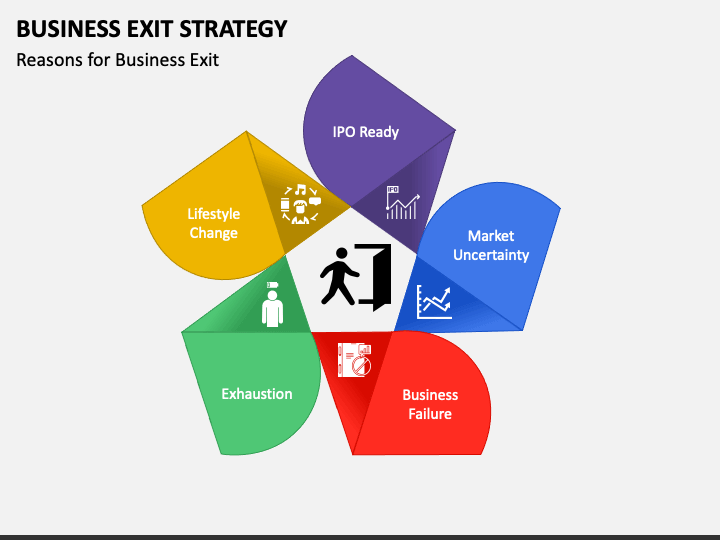 BUSINESS EXIT STRATEGY

Reasons for Business Exit

IPO Ready

IPO

Market Uncertainty

Business Failure

Exhaustion

Lifestyle Change